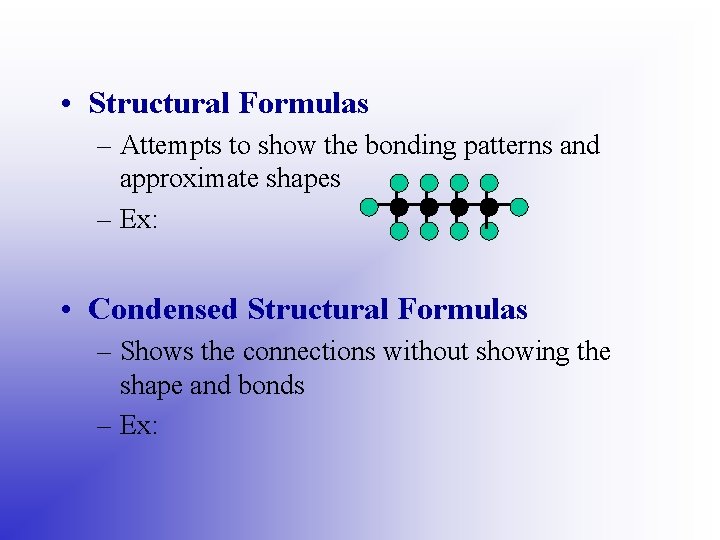 • Structural Formulas

– Attempts to show the bonding patterns and approximate shapes

– Ex:

• Condensed Structural Formulas

– Shows the connections without showing the shape and bonds

– Ex: